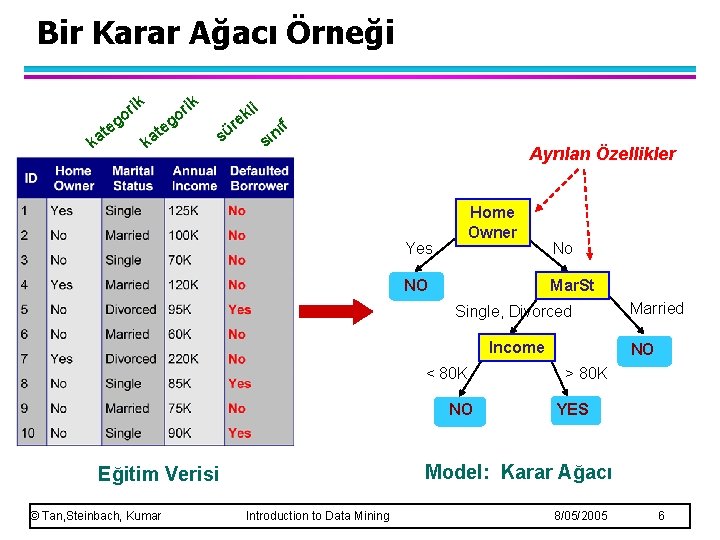 Bir Karar Ağacı Örneği

kategorik kategorik sürekli sınıf

| ID | Home Owner | Marital Status | Annual Income | Defaulted Borrower |
|---|---|---|---|---|
| 1 | Yes | Single | 125K | No |
| 2 | No | Married | 100K | No |
| 3 | No | Single | 70K | No |
| 4 | Yes | Married | 120K | No |
| 5 | No | Divorced | 95K | Yes |
| 6 | No | Married | 60K | No |
| 7 | Yes | Divorced | 220K | No |
| 8 | No | Single | 85K | Yes |
| 9 | No | Married | 75K | No |
| 10 | No | Single | 90K | Yes |

Eğitim Verisi

Ayrılan Özellikler

Home Owner

Yes

No

NO

MarSt

Single, Divorced

Married

Income

NO

< 80K

> 80K

NO

YES

Model: Karar Ağacı

© Tan,Steinbach, Kumar Introduction to Data Mining 8/05/2005 6